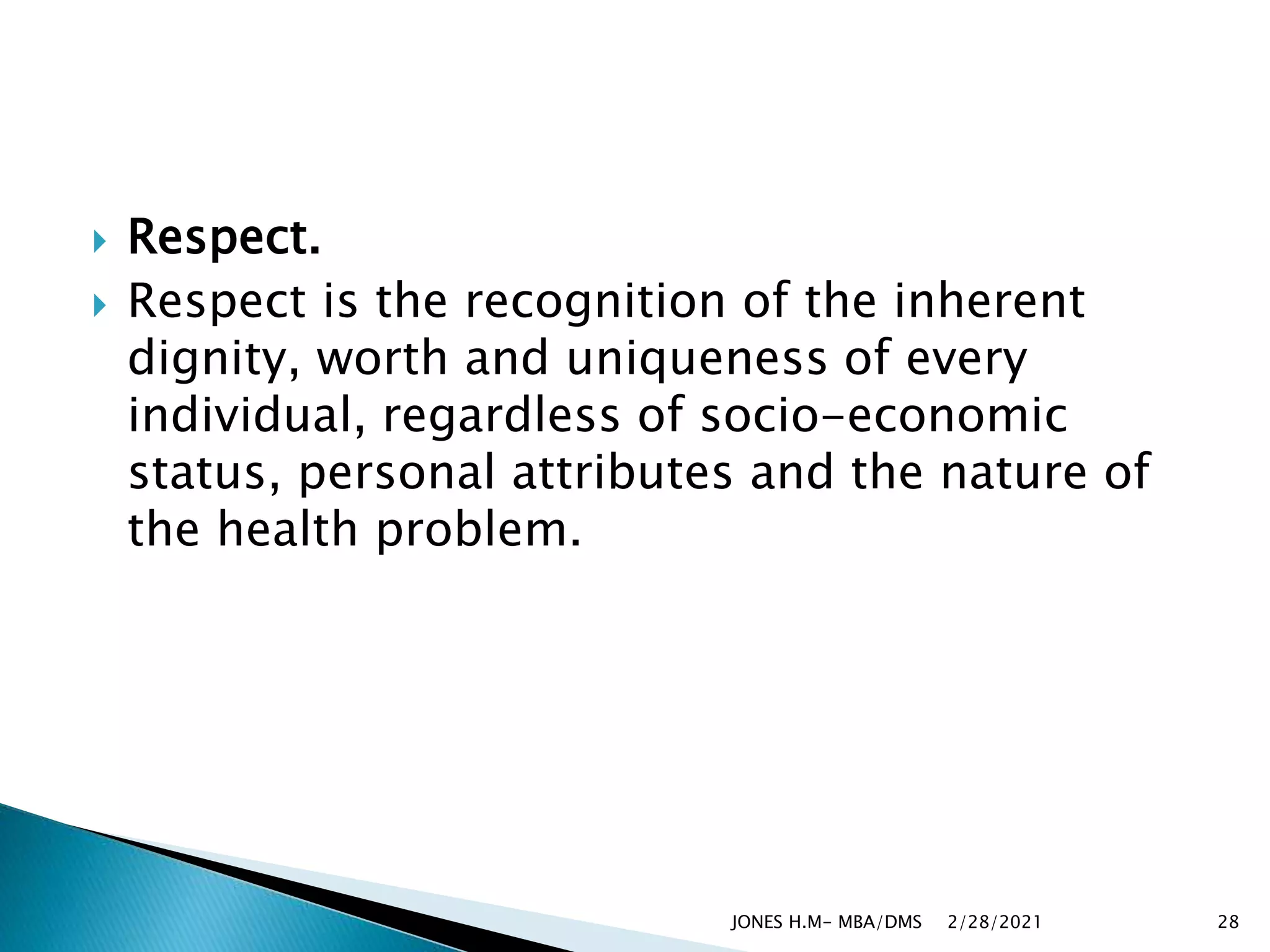 Respect.

Respect is the recognition of the inherent dignity, worth and uniqueness of every individual, regardless of socio-economic status, personal attributes and the nature of the health problem.

JONES H.M- MBA/DMS 2/28/2021 28